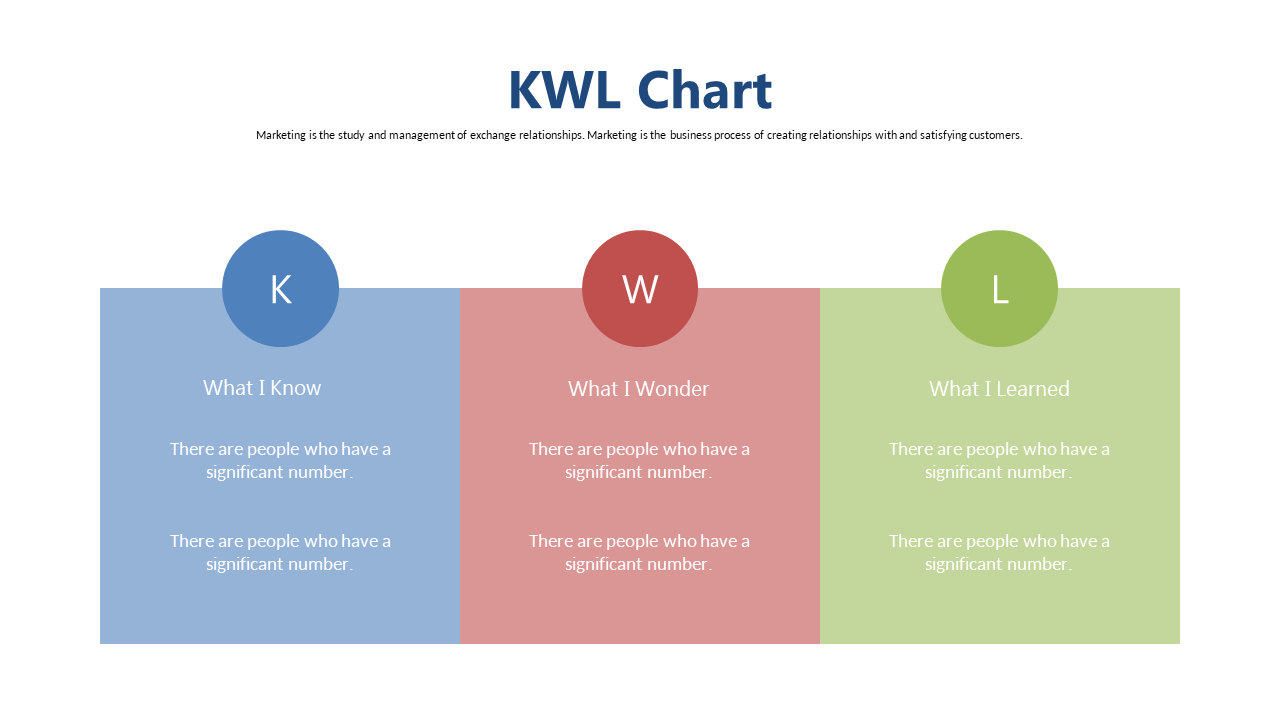 KWL Chart

Marketing is the study and management of exchange relationships. Marketing is the business process of creating relationships with and satisfying customers.

K

What I Know

There are people who have a significant number.

There are people who have a significant number.

W

What I Wonder

There are people who have a significant number.

There are people who have a significant number.

L

What I Learned

There are people who have a significant number.

There are people who have a significant number.